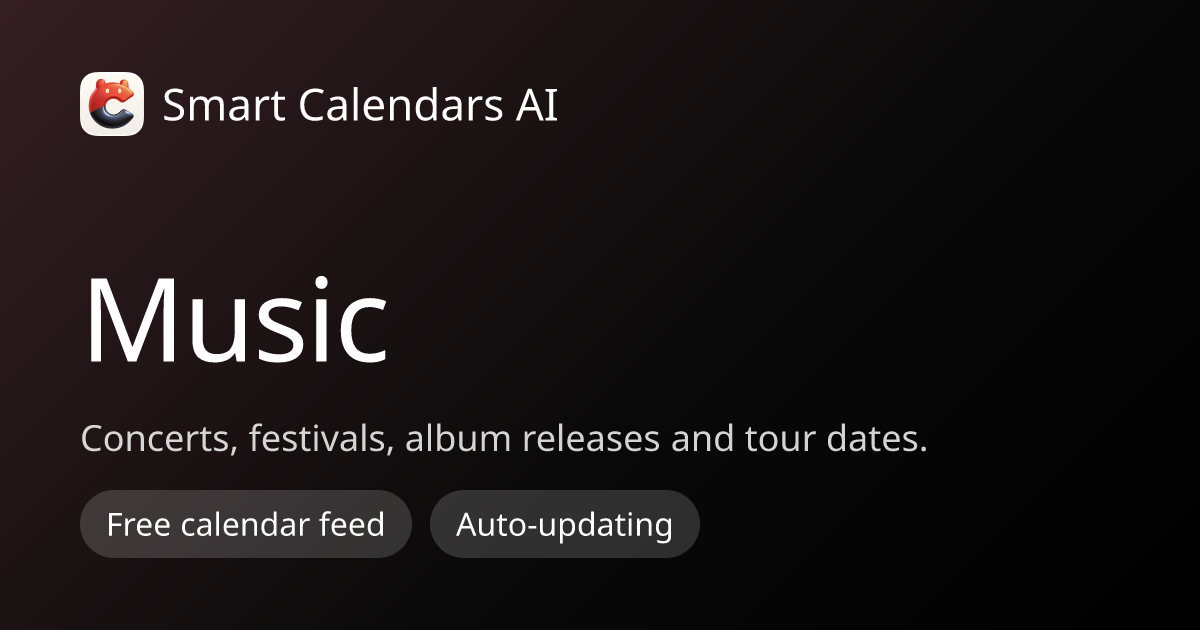 Smart Calendars AI

Music

Concerts, festivals, album releases and tour dates.

Free calendar feed

Auto-updating